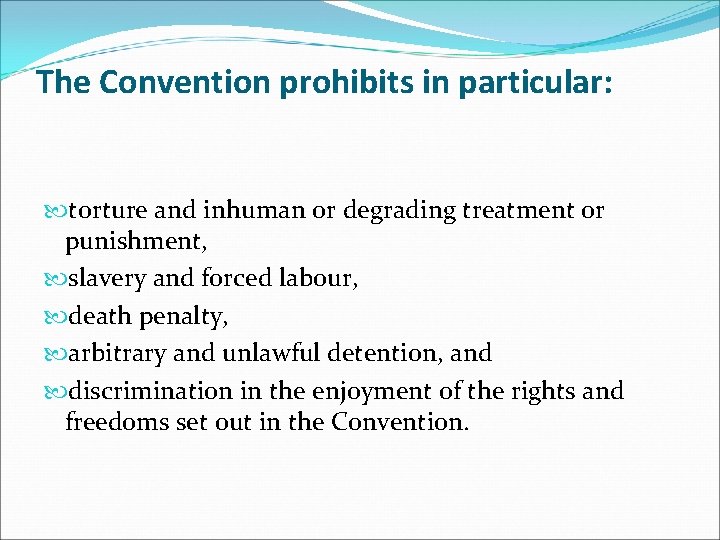 The Convention prohibits in particular:

torture and inhuman or degrading treatment or punishment,

slavery and forced labour,

death penalty,

arbitrary and unlawful detention, and

discrimination in the enjoyment of the rights and freedoms set out in the Convention.